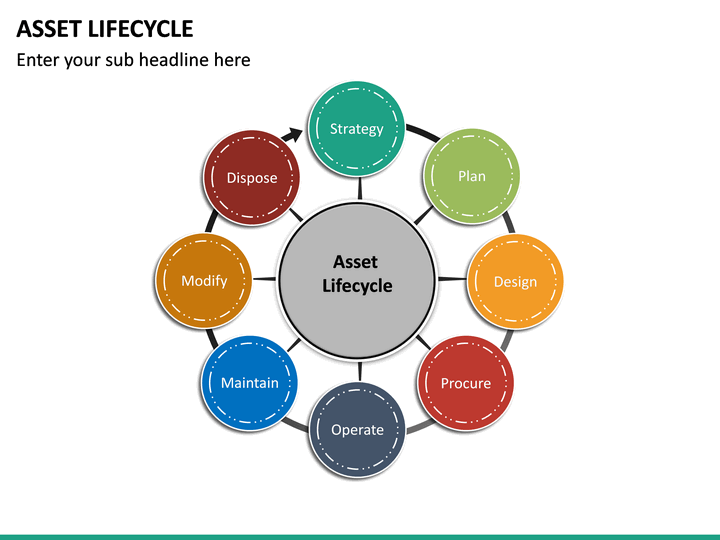 ASSET LIFECYCLE

Enter your sub headline here

Asset Lifecycle

Strategy

Plan

Design

Procure

Operate

Maintain

Modify

Dispose